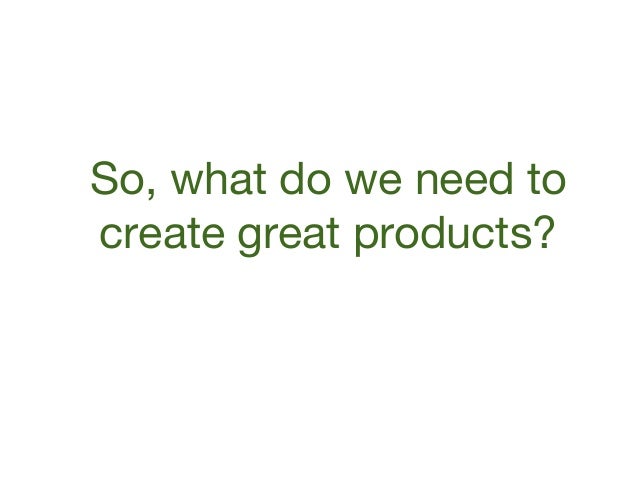 So, what do we need to create great products?